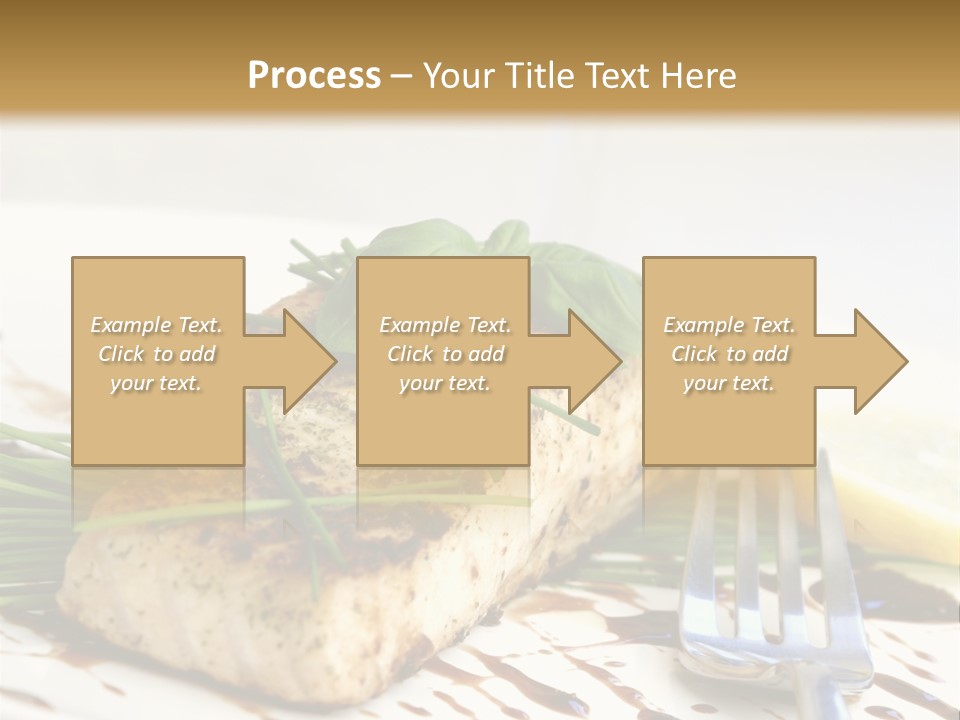 Process – Your Title Text Here

Example Text. Click to add your text.

Example Text. Click to add your text.

Example Text. Click to add your text.